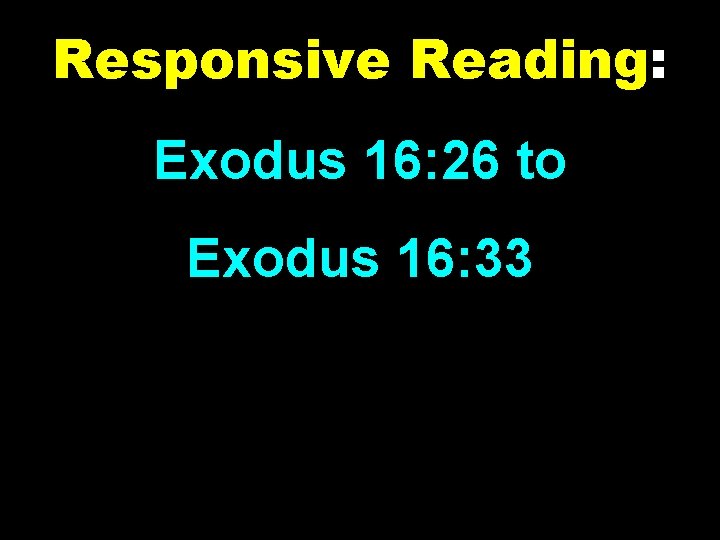 Responsive Reading:

Exodus 16:26 to

Exodus 16:33